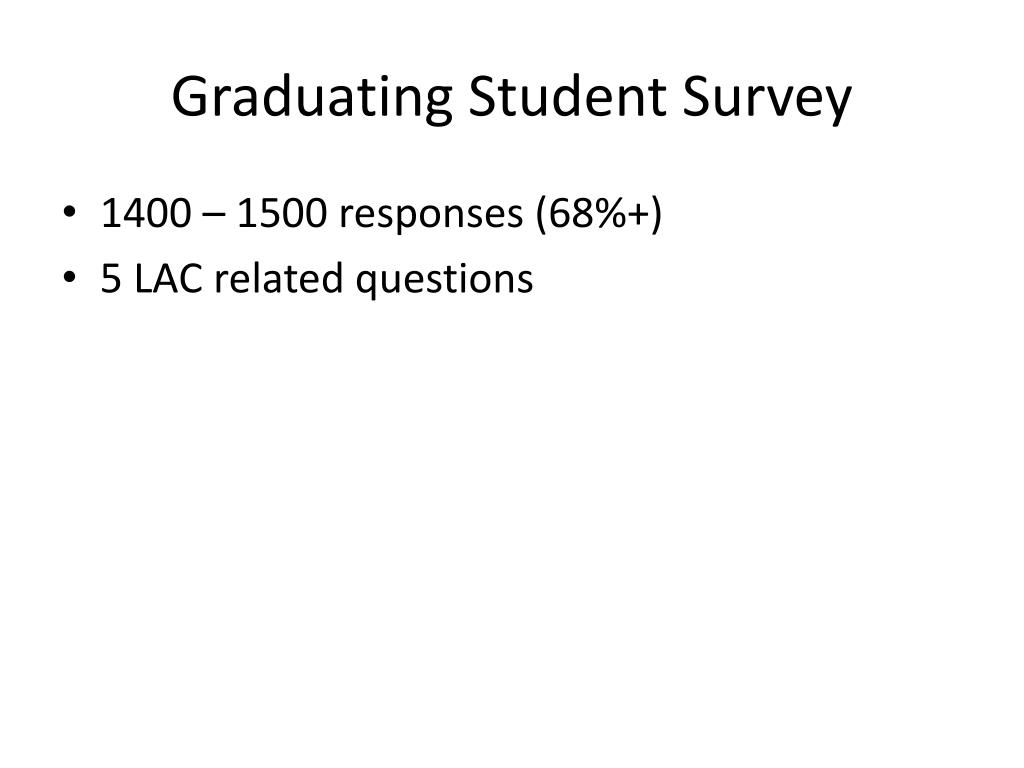 Graduating Student Survey

• 1400 – 1500 responses (68%+)
• 5 LAC related questions